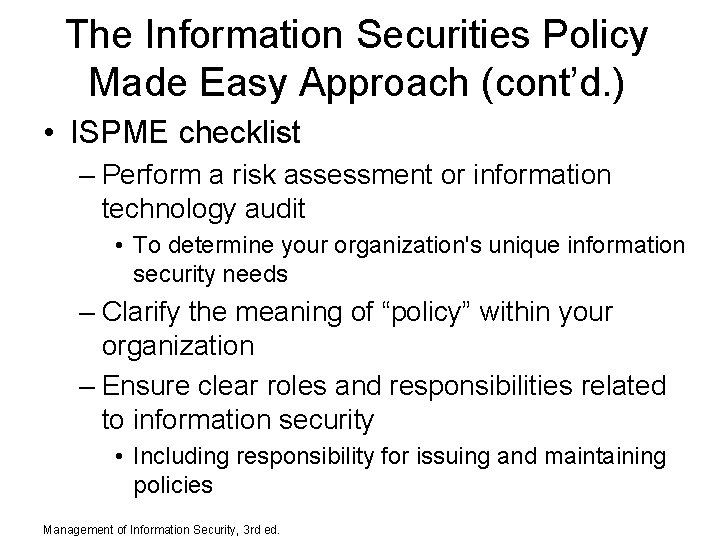 The Information Securities Policy Made Easy Approach (cont’d.)

• ISPME checklist

– Perform a risk assessment or information technology audit

• To determine your organization's unique information security needs

– Clarify the meaning of “policy” within your organization

– Ensure clear roles and responsibilities related to information security

• Including responsibility for issuing and maintaining policies

Management of Information Security, 3rd ed.